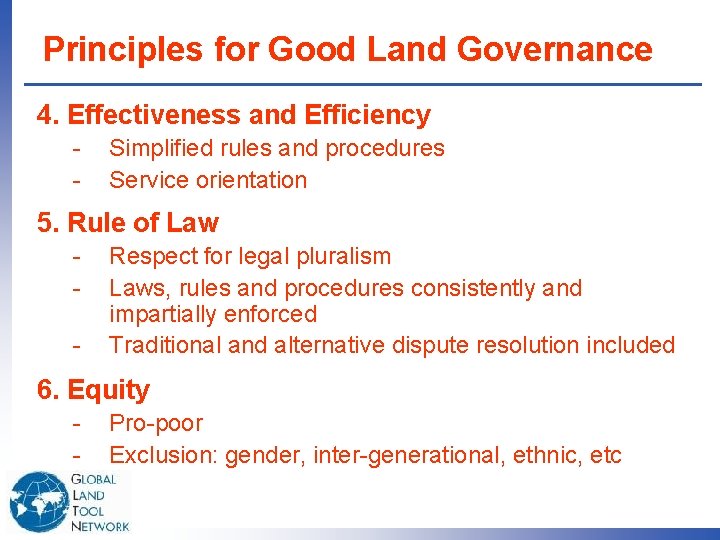 Principles for Good Land Governance

4. Effectiveness and Efficiency
- Simplified rules and procedures
- Service orientation

5. Rule of Law
- Respect for legal pluralism
- Laws, rules and procedures consistently and impartially enforced
- Traditional and alternative dispute resolution included

6. Equity
- Pro-poor
- Exclusion: gender, inter-generational, ethnic, etc

GLOBAL LAND TOOL NETWORK